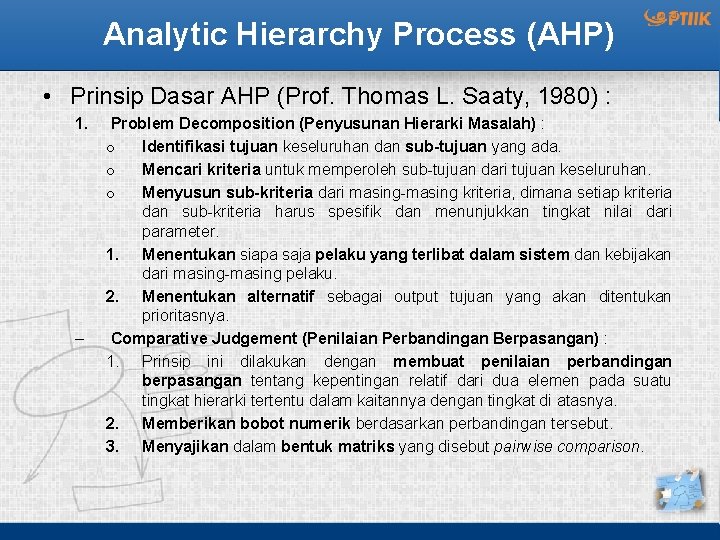 Analytic Hierarchy Process (AHP)

PTIIK

• Prinsip Dasar AHP (Prof. Thomas L. Saaty, 1980) :

1. Problem Decomposition (Penyusunan Hierarki Masalah) :

o Identifikasi tujuan keseluruhan dan sub-tujuan yang ada.

o Mencari kriteria untuk memperoleh sub-tujuan dari tujuan keseluruhan.

o Menyusun sub-kriteria dari masing-masing kriteria, dimana setiap kriteria dan sub-kriteria harus spesifik dan menunjukkan tingkat nilai dari parameter.

1. Menentukan siapa saja pelaku yang terlibat dalam sistem dan kebijakan dari masing-masing pelaku.

2. Menentukan alternatif sebagai output tujuan yang akan ditentukan prioritasnya.

– Comparative Judgement (Penilaian Perbandingan Berpasangan) :

1. Prinsip ini dilakukan dengan membuat penilaian perbandingan berpasangan tentang kepentingan relatif dari dua elemen pada suatu tingkat hierarki tertentu dalam kaitannya dengan tingkat di atasnya.

2. Memberikan bobot numerik berdasarkan perbandingan tersebut.

3. Menyajikan dalam bentuk matriks yang disebut pairwise comparison.